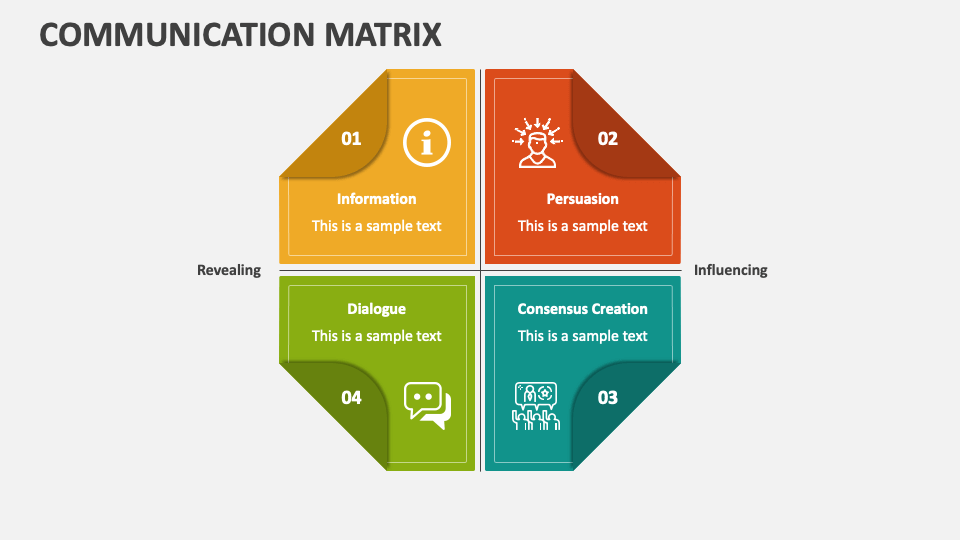 COMMUNICATION MATRIX

01

Information

This is a sample text

02

Persuasion

This is a sample text

Revealing

Influencing

Dialogue

This is a sample text

04

Consensus Creation

This is a sample text

03